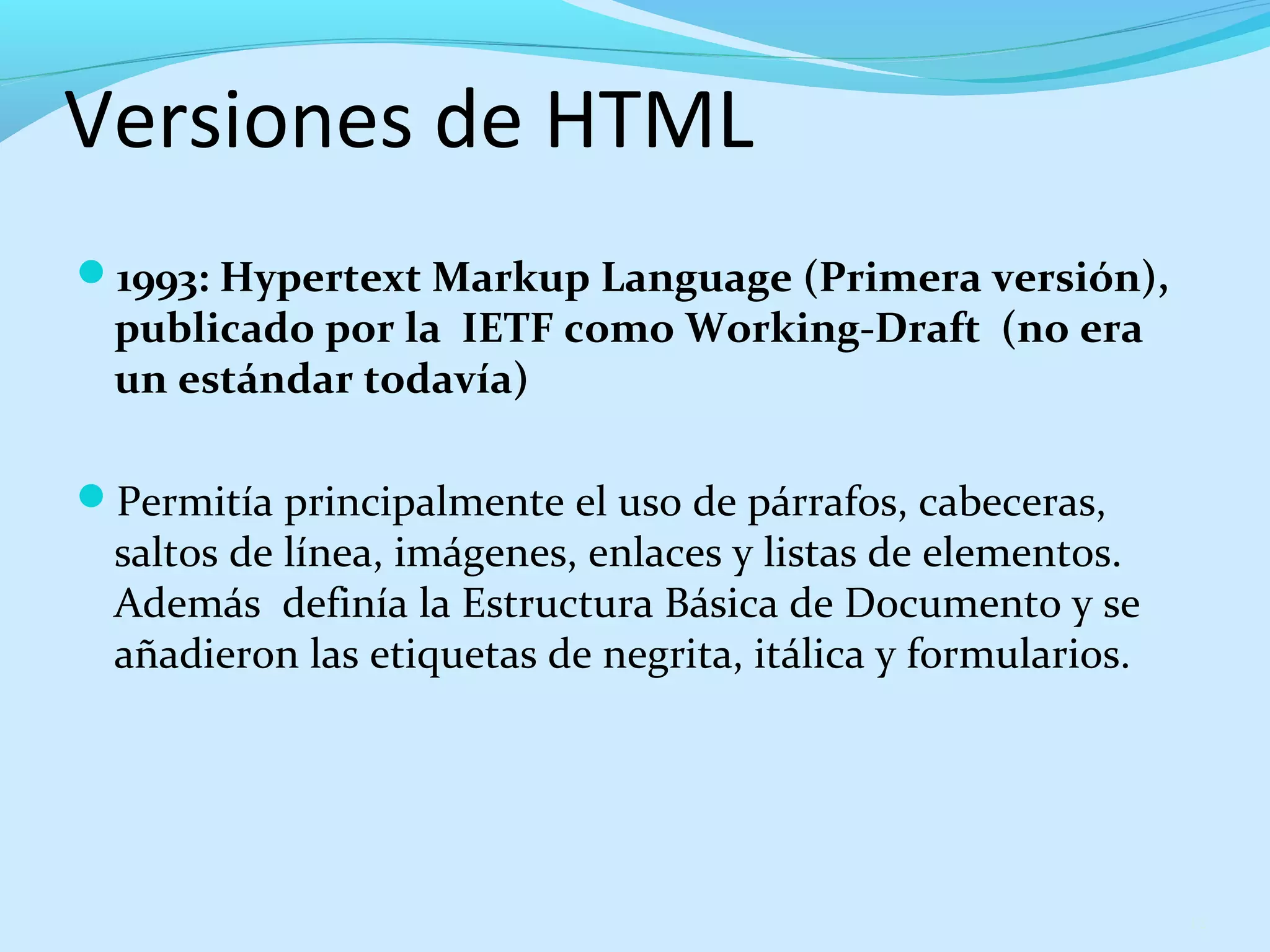 Versiones de HTML

1993: Hypertext Markup Language (Primera versión), publicado por la IETF como Working-Draft (no era un estándar todavía)

Permitía principalmente el uso de párrafos, cabeceras, saltos de línea, imágenes, enlaces y listas de elementos. Además definía la Estructura Básica de Documento y se añadieron las etiquetas de negrita, itálica y formularios.